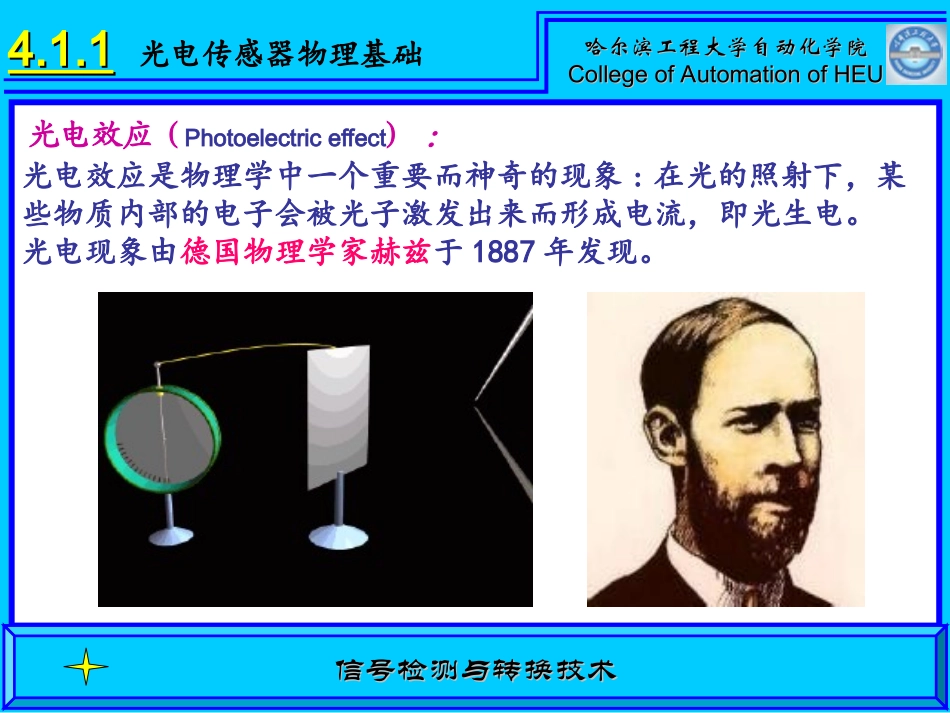 4.1.1 光电传感器物理基础

哈尔滨工程大学自动化学院
College of Automation of HEU

光电效应（Photoelectric effect）：
光电效应是物理学中一个重要而神奇的现象：在光的照射下，某些物质内部的电子会被光子激发出来而形成电流，即光生电。
光电现象由德国物理学家赫兹于 1887 年发现。

信号检测与转换技术